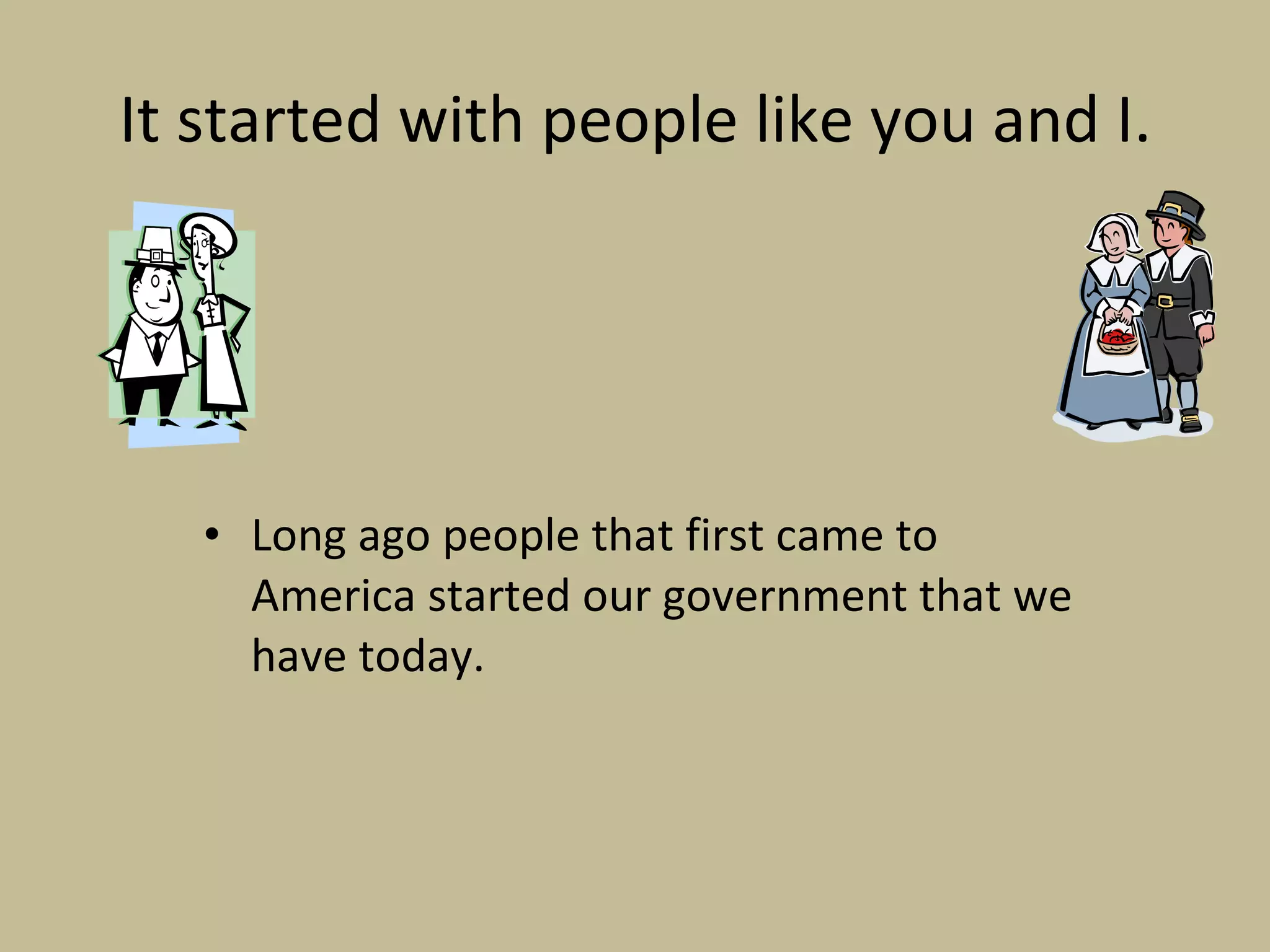 It started with people like you and I.

• Long ago people that first came to America started our government that we have today.